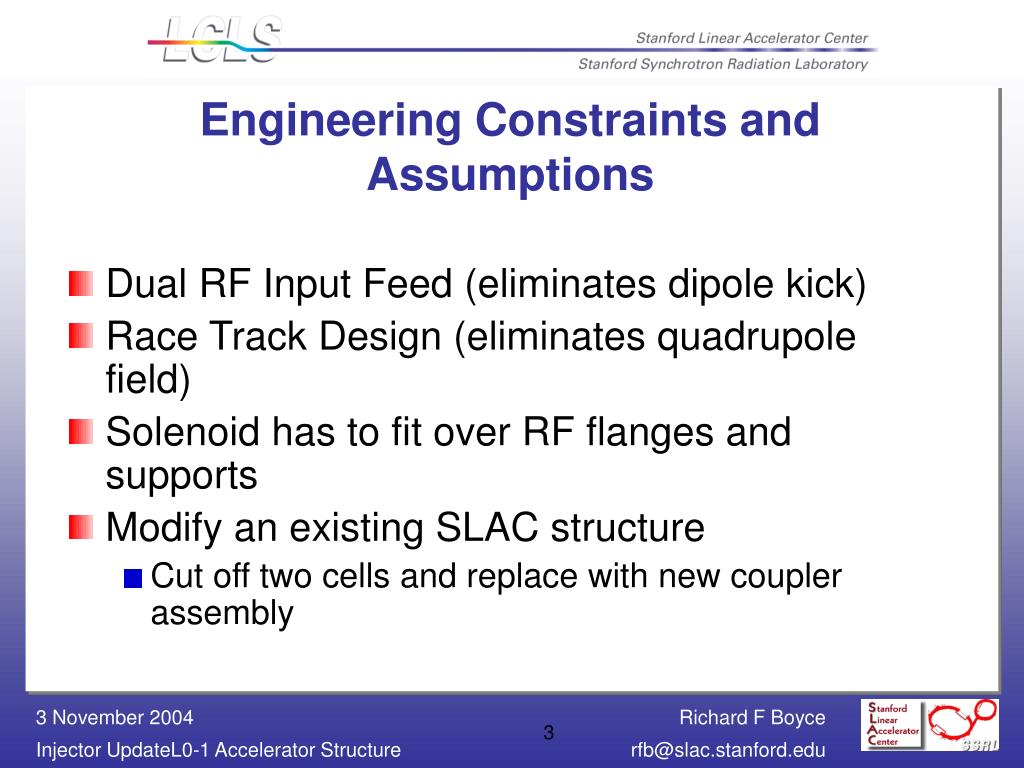 LCLS

Stanford Linear Accelerator Center

Stanford Synchrotron Radiation Laboratory

Engineering Constraints and Assumptions

Dual RF Input Feed (eliminates dipole kick)

Race Track Design (eliminates quadrupole field)

Solenoid has to fit over RF flanges and supports

Modify an existing SLAC structure

Cut off two cells and replace with new coupler assembly

3 November 2004

Injector UpdateL0-1 Accelerator Structure

3

Richard F Boyce

rfb@slac.stanford.edu

Stanford Linear Accelerator Center

SSRL